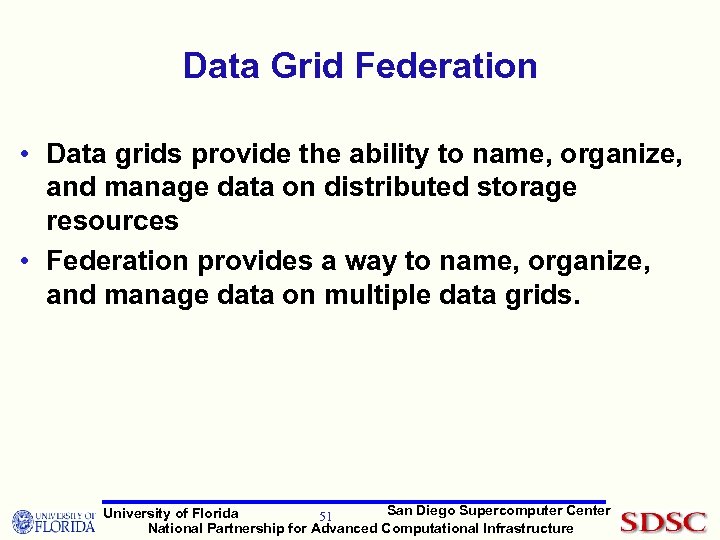 Data Grid Federation

• Data grids provide the ability to name, organize, and manage data on distributed storage resources

• Federation provides a way to name, organize, and manage data on multiple data grids.

UNIVERSITY OF FLORIDA University of Florida 51 San Diego Supercomputer Center
National Partnership for Advanced Computational Infrastructure SDSC